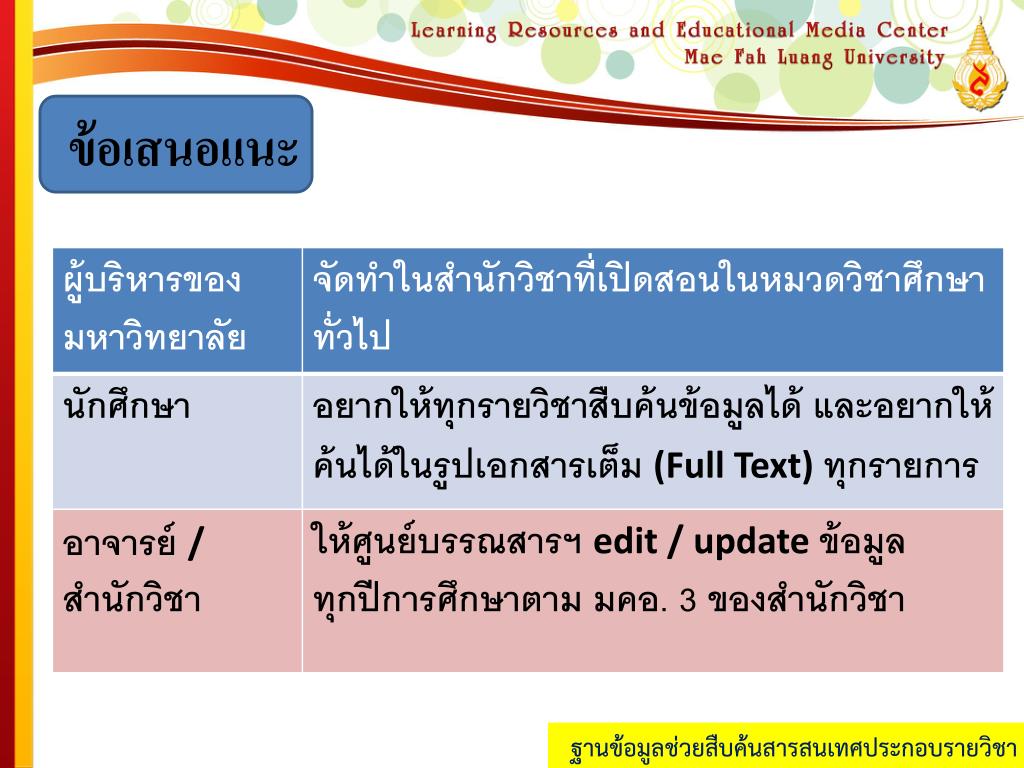 Learning Resources and Educational Media Center
Mae Fah Luang University

ข้อเสนอแนะ

| ผู้บริหารของมหาวิทยาลัย | จัดทำในสำนักวิชาที่เปิดสอนในหมวดวิชาศึกษาทั่วไป |
|---|---|
| นักศึกษา | อยากให้ทุกรายวิชาสืบค้นข้อมูลได้ และอยากให้ค้นได้ในรูปเอกสารเต็ม (Full Text) ทุกรายการ |
| อาจารย์ / สำนักวิชา | ให้ศูนย์บรรณสารฯ edit / update ข้อมูลทุกปีการศึกษาตาม มคอ. 3 ของสำนักวิชา |

ฐานข้อมูลช่วยสืบค้นสารสนเทศประกอบรายวิชา